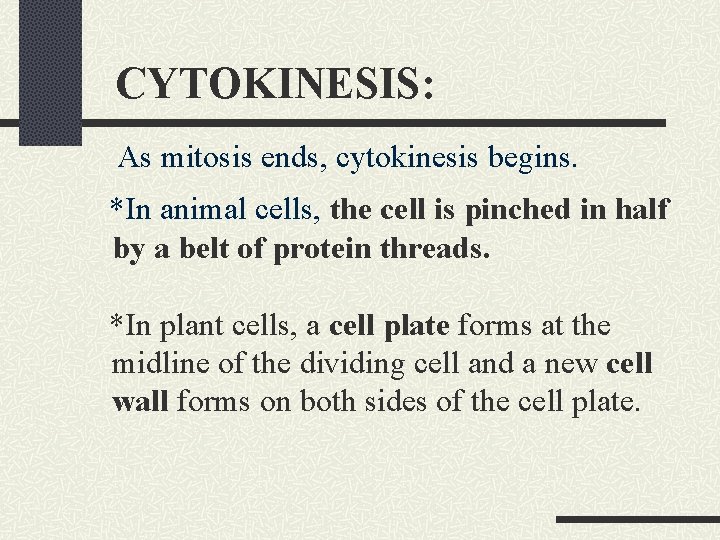 CYTOKINESIS:

As mitosis ends, cytokinesis begins.

*In animal cells, the cell is pinched in half by a belt of protein threads.

*In plant cells, a cell plate forms at the midline of the dividing cell and a new cell wall forms on both sides of the cell plate.